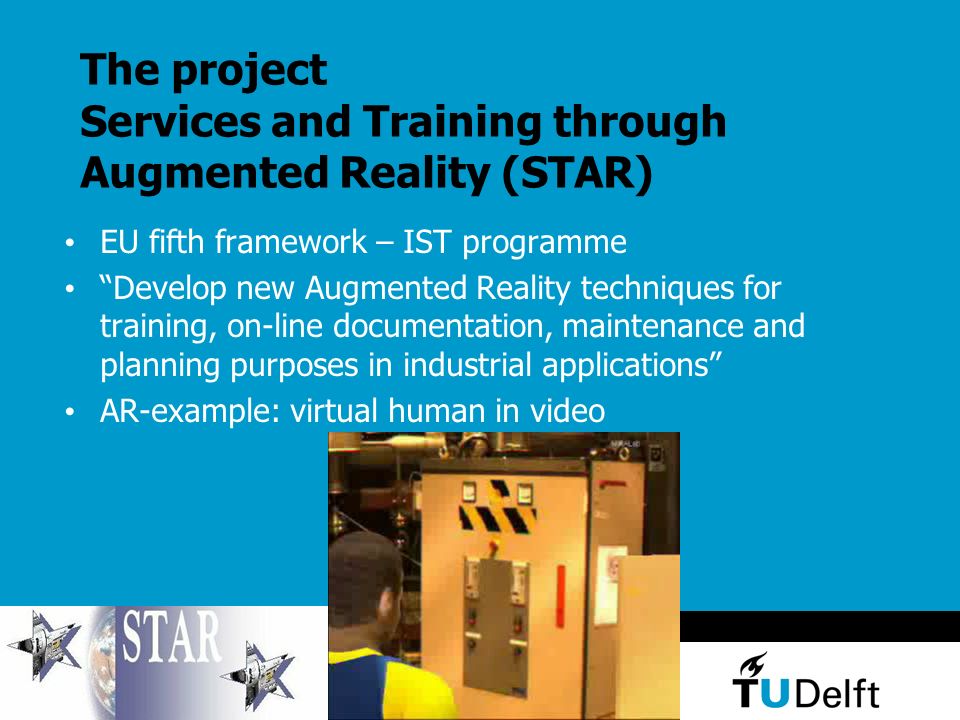 The project
Services and Training through Augmented Reality (STAR)

• EU fifth framework – IST programme
• “Develop new Augmented Reality techniques for training, on-line documentation, maintenance and planning purposes in industrial applications”
• AR-example: virtual human in video

STAR

TUDelft